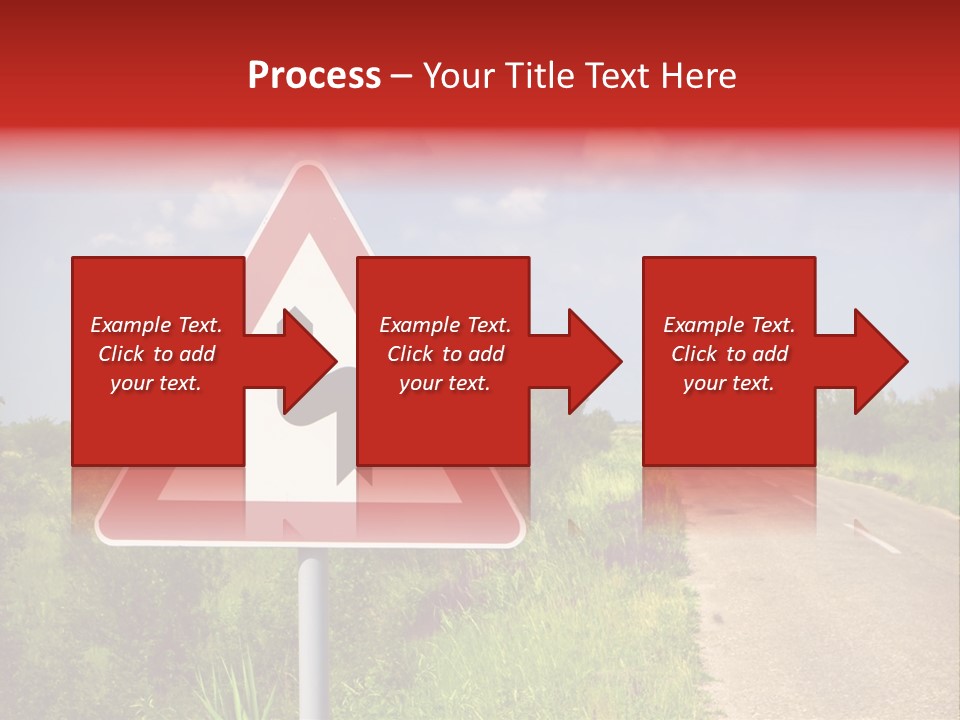 Process – Your Title Text Here

Example Text. Click to add your text.

Example Text. Click to add your text.

Example Text. Click to add your text.